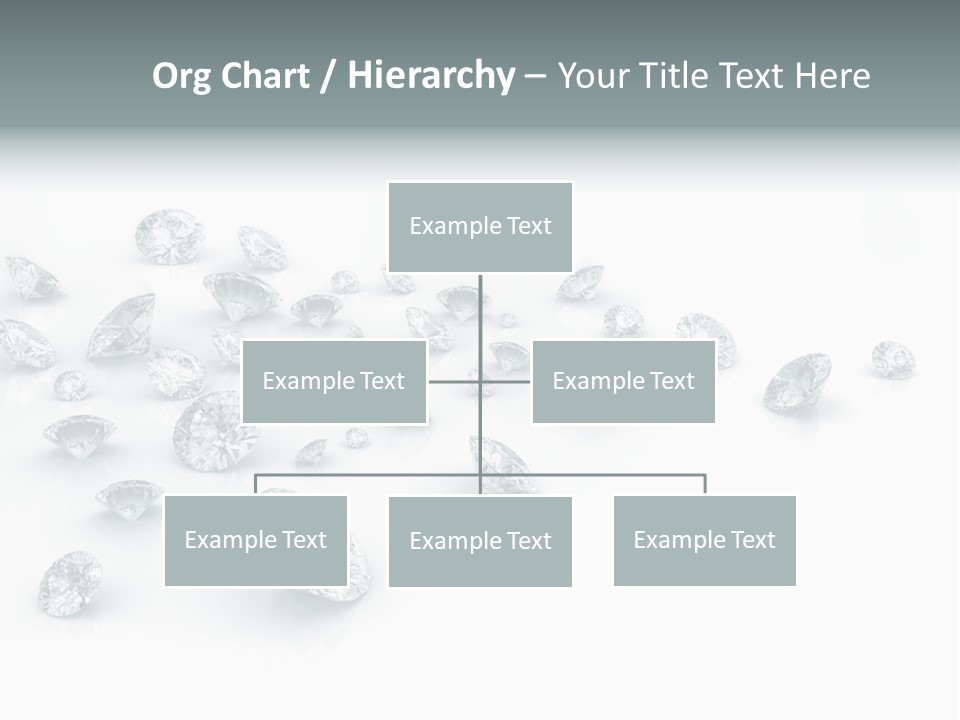 Org Chart / Hierarchy – Your Title Text Here

Example Text

Example Text

Example Text

Example Text

Example Text

Example Text